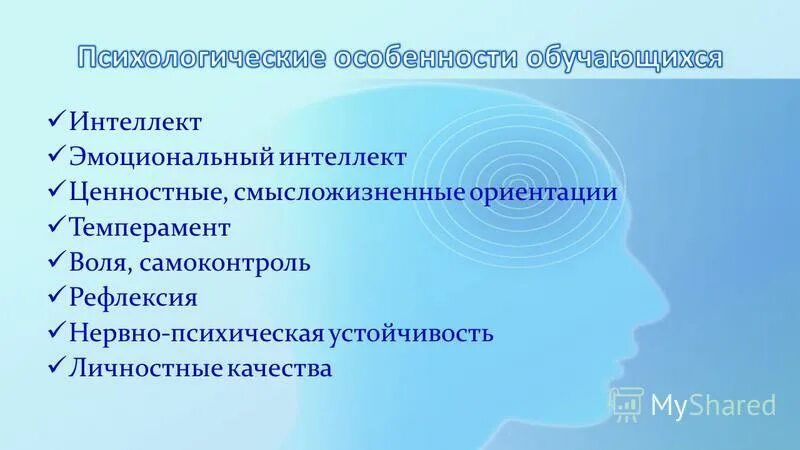 Психологические особенности обучающихся

✓ Интеллект
✓ Эмоциональный интеллект
✓ Ценностные, смысложизненные ориентации
✓ Темперамент
✓ Воля, самоконтроль
✓ Рефлексия
✓ Нервно-психическая устойчивость
✓ Личностные качества

MyShared